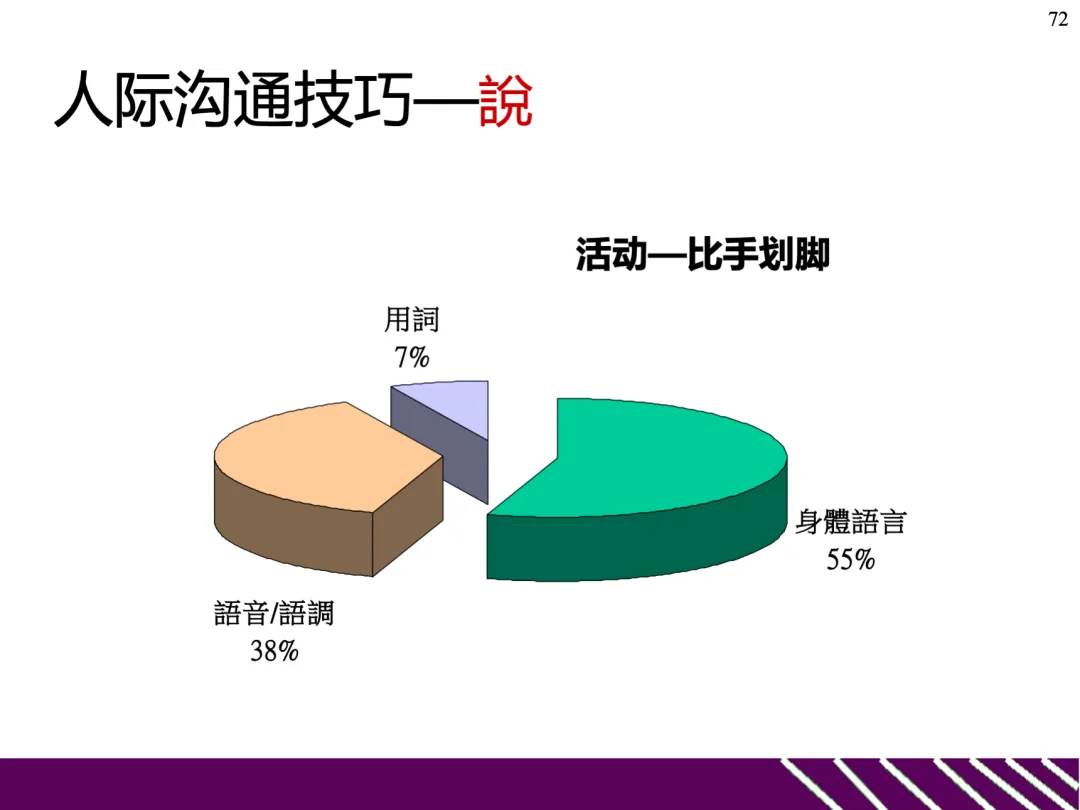 72

人际沟通技巧—說

活动—比手划脚

用詞
7%

身體語言
55%

語音/語調
38%